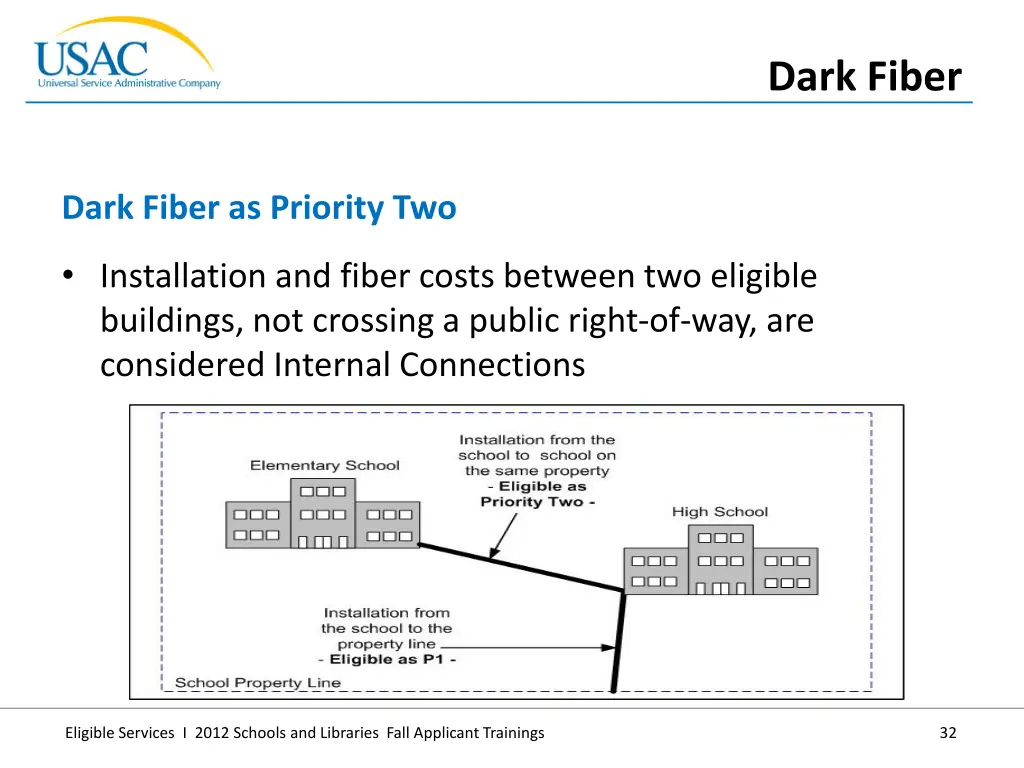 USAC
Universal Service Administrative Company

Dark Fiber

Dark Fiber as Priority Two

• Installation and fiber costs between two eligible buildings, not crossing a public right-of-way, are considered Internal Connections

Elementary School

Installation from the school to school on the same property - Eligible as Priority Two -

High School

Installation from the school to the property line - Eligible as P1 -

School Property Line

Eligible Services I 2012 Schools and Libraries Fall Applicant Trainings

32